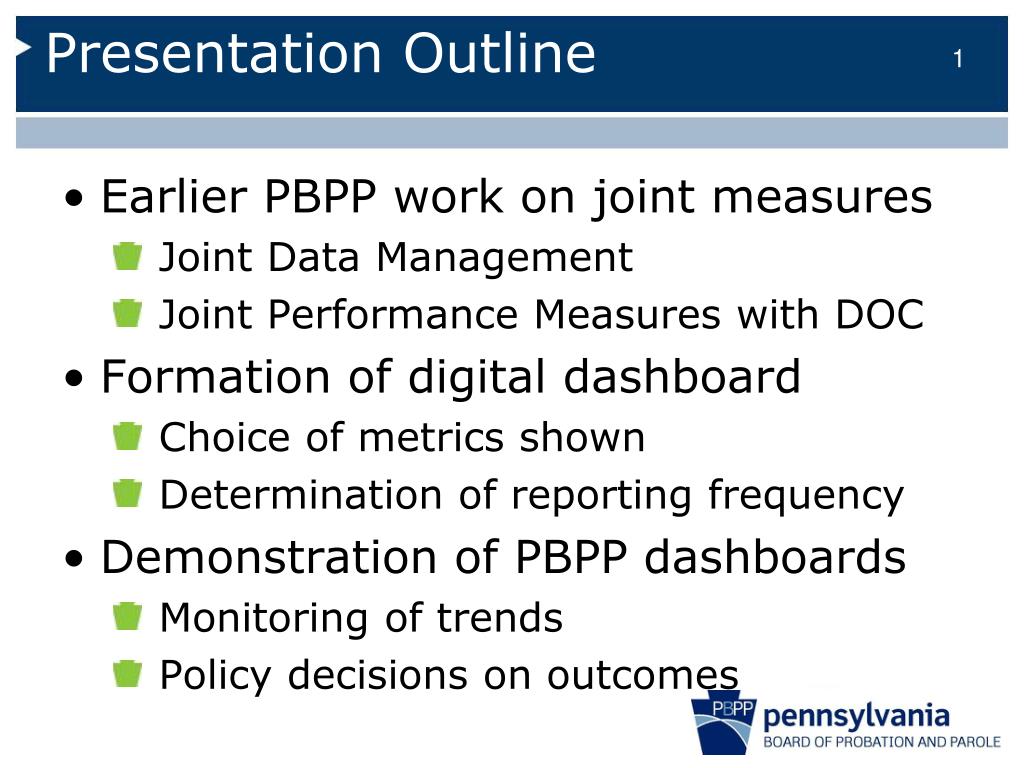 Presentation Outline

1

• Earlier PBPP work on joint measures
  Joint Data Management
  Joint Performance Measures with DOC
• Formation of digital dashboard
  Choice of metrics shown
  Determination of reporting frequency
• Demonstration of PBPP dashboards
  Monitoring of trends
  Policy decisions on outcomes

PBPP pennsylvania
BOARD OF PROBATION AND PAROLE